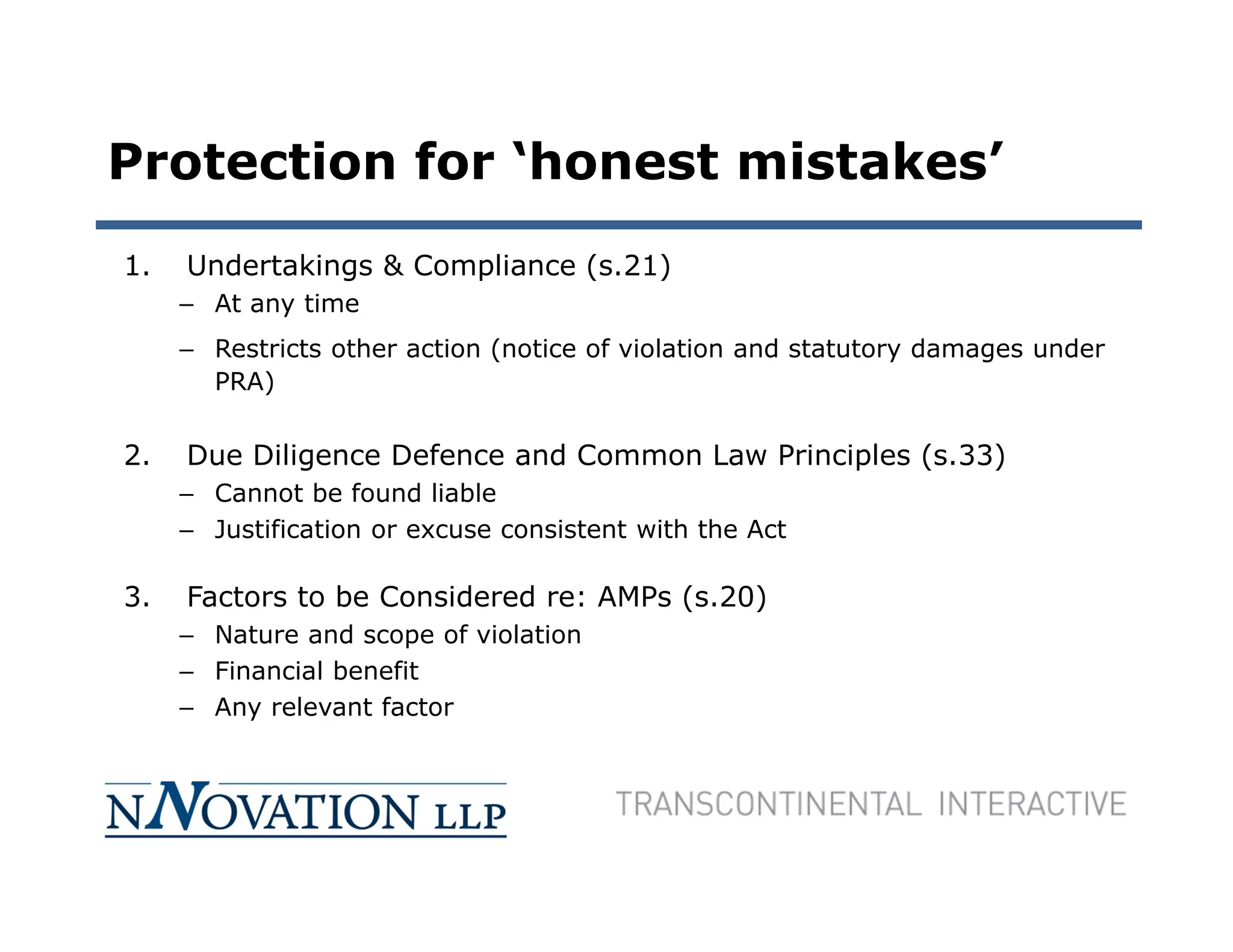 Protection for ‘honest mistakes’

1. Undertakings & Compliance (s.21)
– At any time
– Restricts other action (notice of violation and statutory damages under PRA)

2. Due Diligence Defence and Common Law Principles (s.33)
– Cannot be found liable
– Justification or excuse consistent with the Act

3. Factors to be Considered re: AMPs (s.20)
– Nature and scope of violation
– Financial benefit
– Any relevant factor

NNOVATION LLP

TRANSCONTINENTAL INTERACTIVE